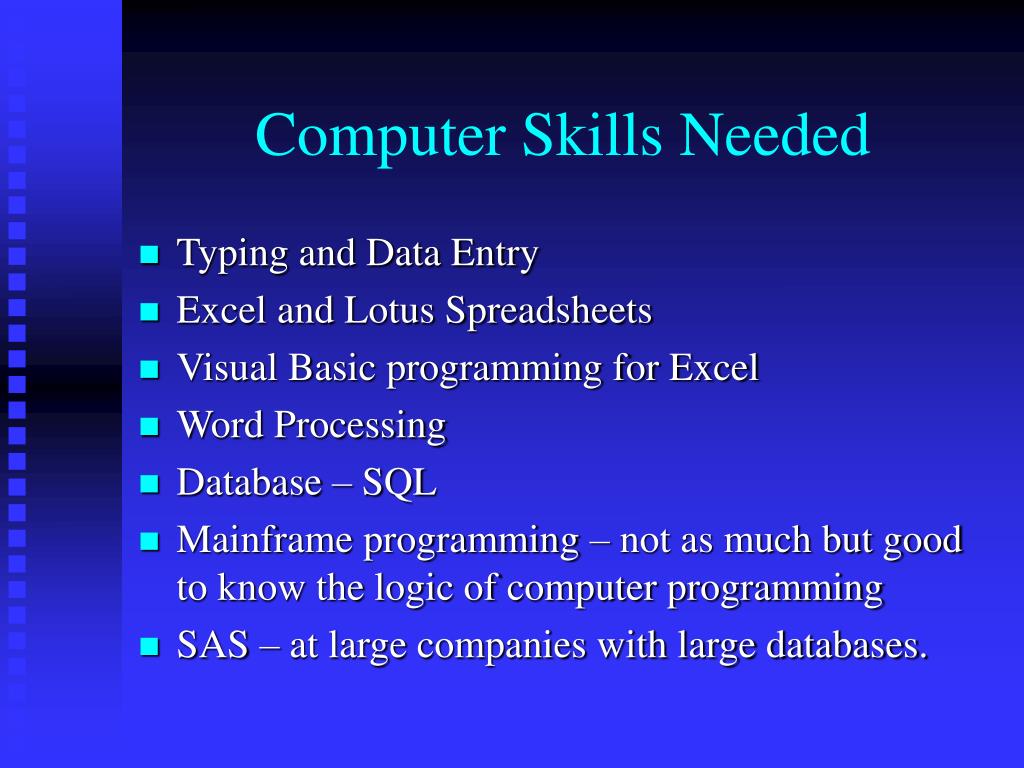 Computer Skills Needed

- Typing and Data Entry
- Excel and Lotus Spreadsheets
- Visual Basic programming for Excel
- Word Processing
- Database – SQL
- Mainframe programming – not as much but good to know the logic of computer programming
- SAS – at large companies with large databases.